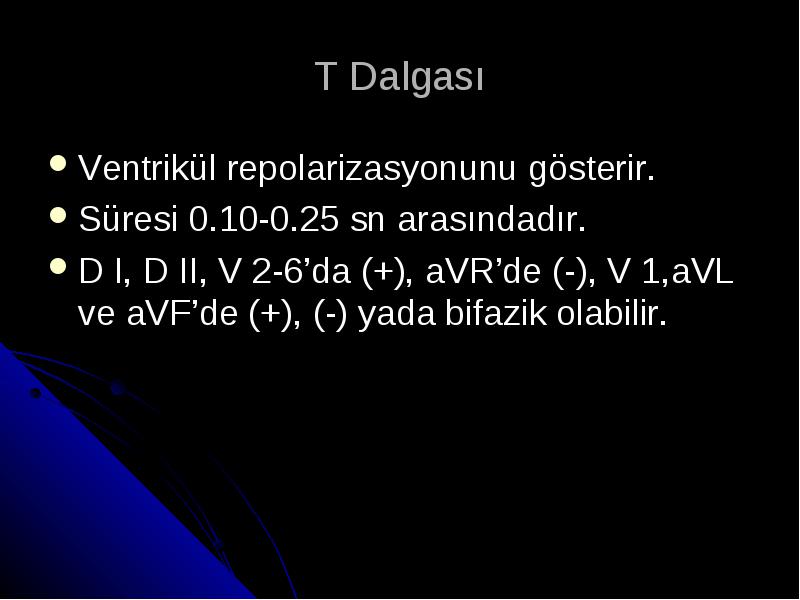 T Dalgası

- Ventrikül repolarizasyonunu gösterir.
- Süresi 0.10-0.25 sn arasındadır.
- D I, D II, V 2-6’da (+), aVR’de (-), V 1,aVL ve aVF’de (+), (-) yada bifazik olabilir.